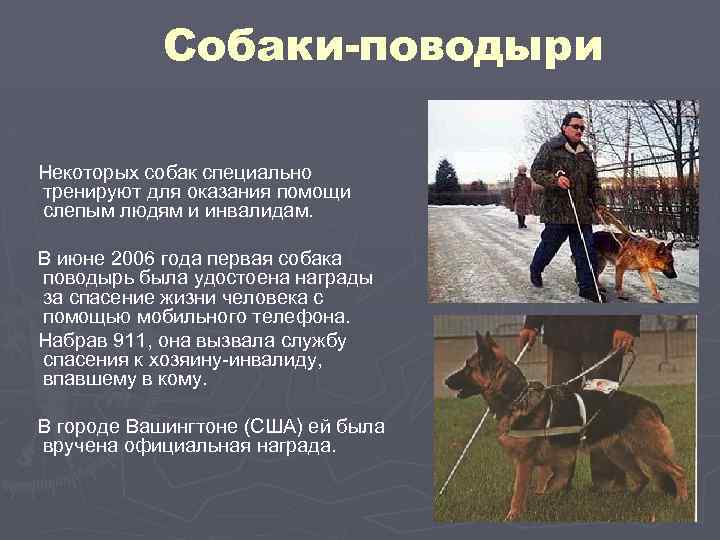 Собаки-поводыри

Некоторых собак специально тренируют для оказания помощи слепым людям и инвалидам.

В июне 2006 года первая собака поводырь была удостоена награды за спасение жизни человека с помощью мобильного телефона.

Набрав 911, она вызвала службу спасения к хозяину-инвалиду, впавшему в кому.

В городе Вашингтоне (США) ей была вручена официальная награда.